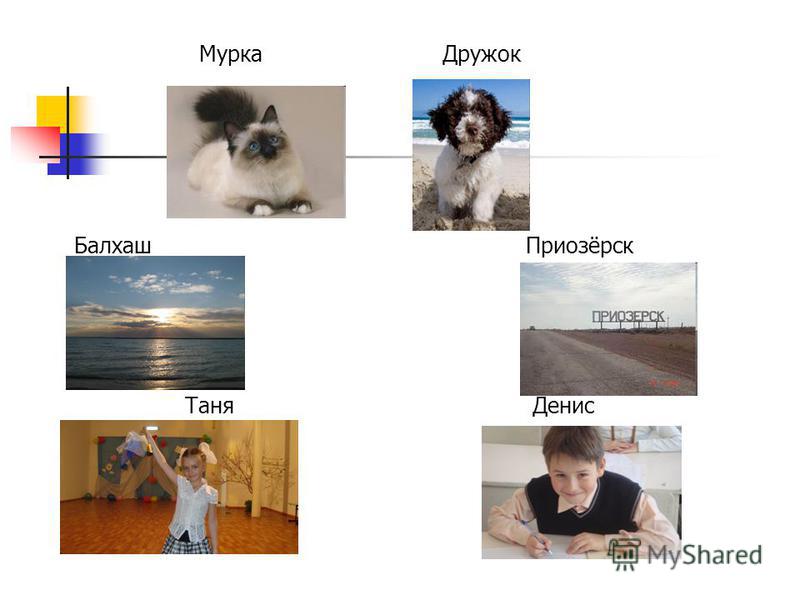 Мурка

Дружок

Балхаш

Приозёрск

ПРИОЗЕРСК

Таня

Денис

MyShared